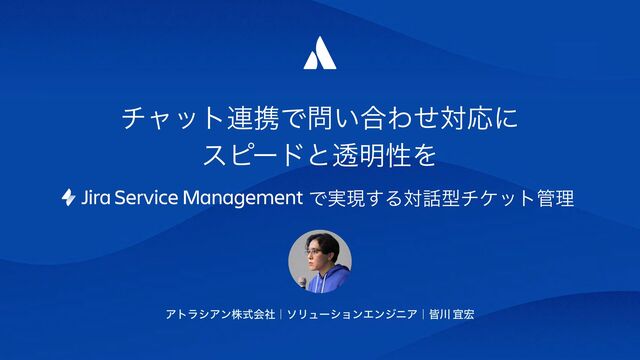 チャット連携で問い合わせ対応に
スピードと透明性を

Jira Service Management で実現する対話型チケット管理

アトラシアン株式会社 | ソリューションエンジニア | 皆川 宜宏